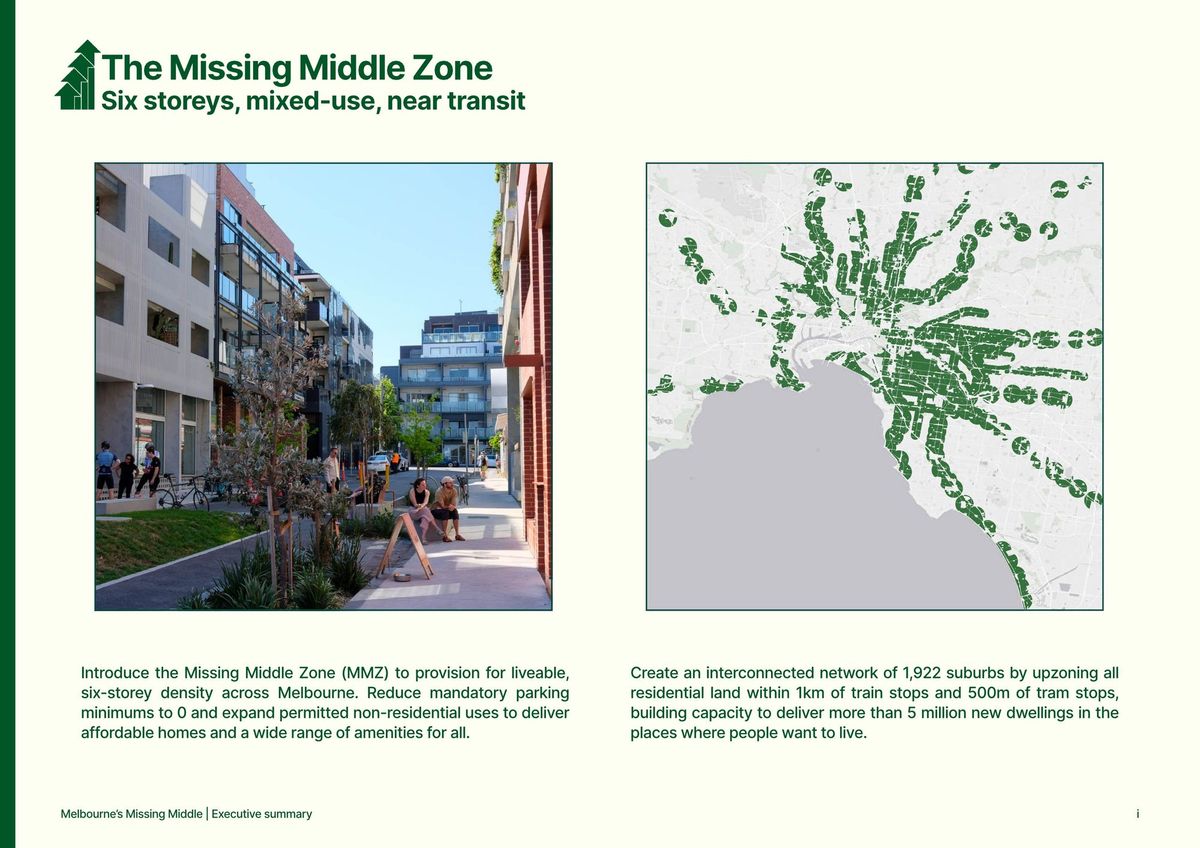 The Missing Middle Zone
Six storeys, mixed-use, near transit

Introduce the Missing Middle Zone (MMZ) to provision for liveable, six-storey density across Melbourne. Reduce mandatory parking minimums to 0 and expand permitted non-residential uses to deliver affordable homes and a wide range of amenities for all.

Create an interconnected network of 1,922 suburbs by upzoning all residential land within 1km of train stops and 500m of tram stops, building capacity to deliver more than 5 million new dwellings in the places where people want to live.

Melbourne's Missing Middle | Executive summary

i